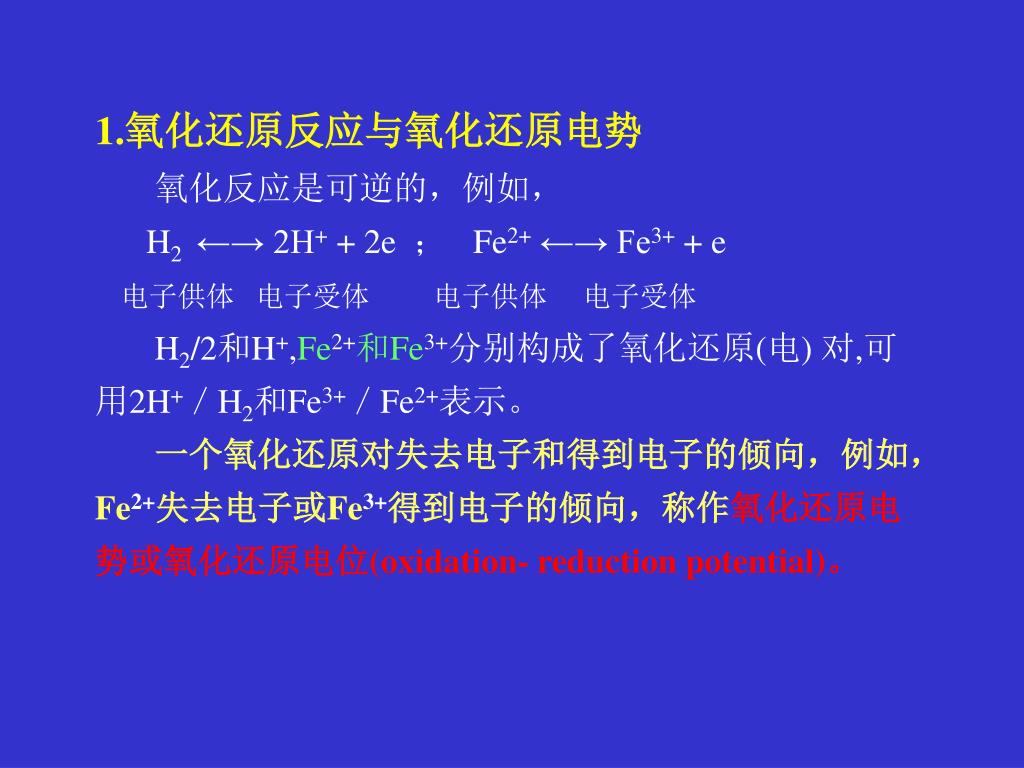 1.氧化还原反应与氧化还原电势

氧化反应是可逆的，例如，

$H_2 \longleftrightarrow 2H^+ + 2e$ ； $Fe^{2+} \longleftrightarrow Fe^{3+} + e$

电子供体 电子受体 电子供体 电子受体

$H_2/2$和$H^+$,$Fe^{2+}$和$Fe^{3+}$分别构成了氧化还原(电) 对,可用$2H^+$ / $H_2$和$Fe^{3+}$ / $Fe^{2+}$表示。

一个氧化还原对失去电子和得到电子的倾向，例如，$Fe^{2+}$失去电子或$Fe^{3+}$得到电子的倾向，称作氧化还原电势或氧化还原电位(oxidation- reduction potential)。